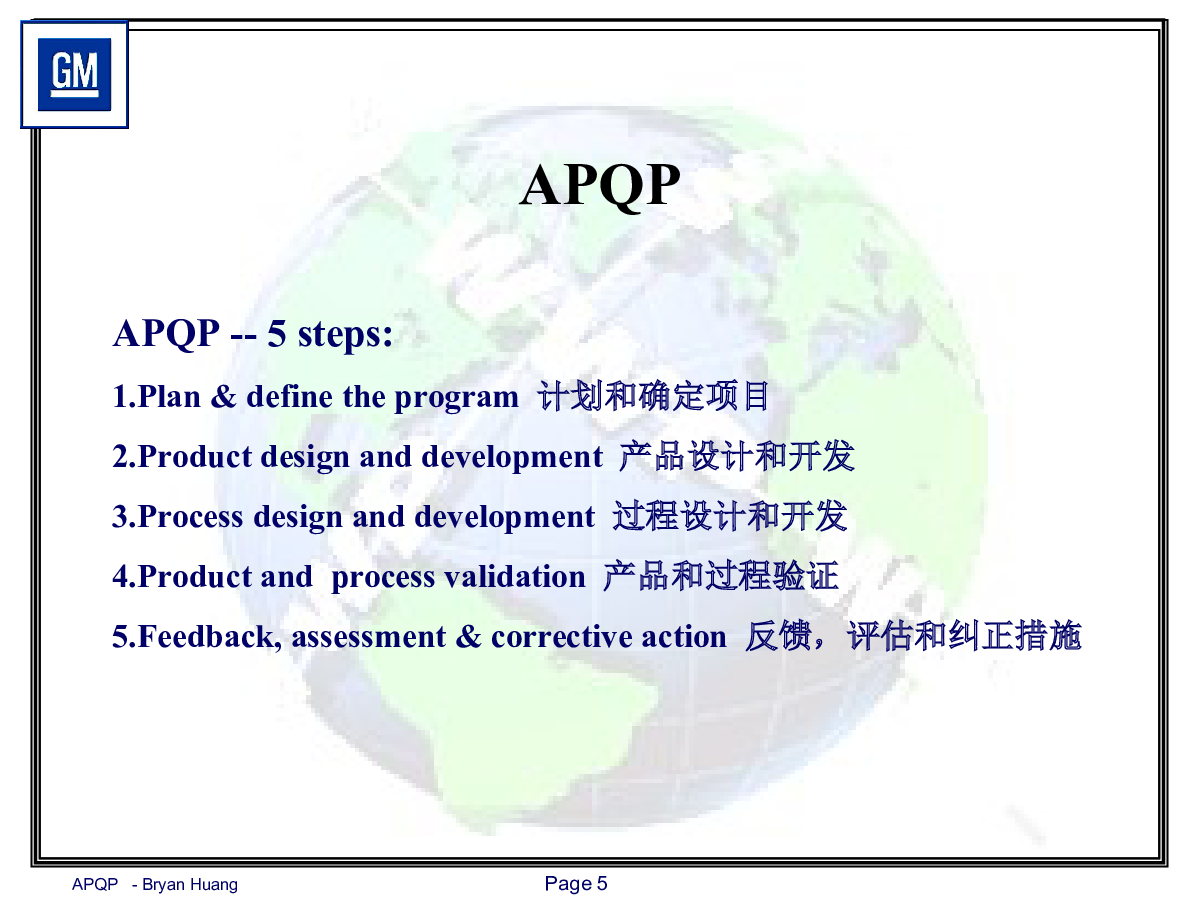 GM

APQP

APQP -- 5 steps:

1.Plan & define the program 计划和确定项目

2.Product design and development 产品设计和开发

3.Process design and development 过程设计和开发

4.Product and process validation 产品和过程验证

5.Feedback, assessment & corrective action 反馈，评估和纠正措施

APQP - Bryan Huang

Page 5